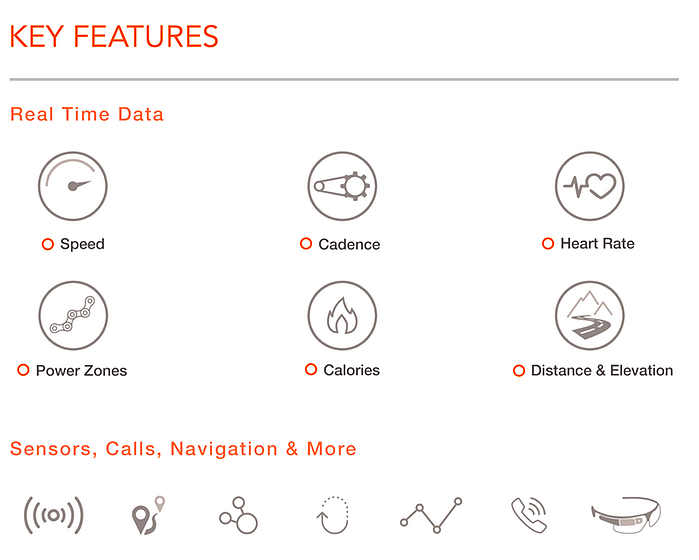 KEY FEATURES

Real Time Data

Speed

Cadence

Heart Rate

Power Zones

Calories

Distance & Elevation

Sensors, Calls, Navigation & More